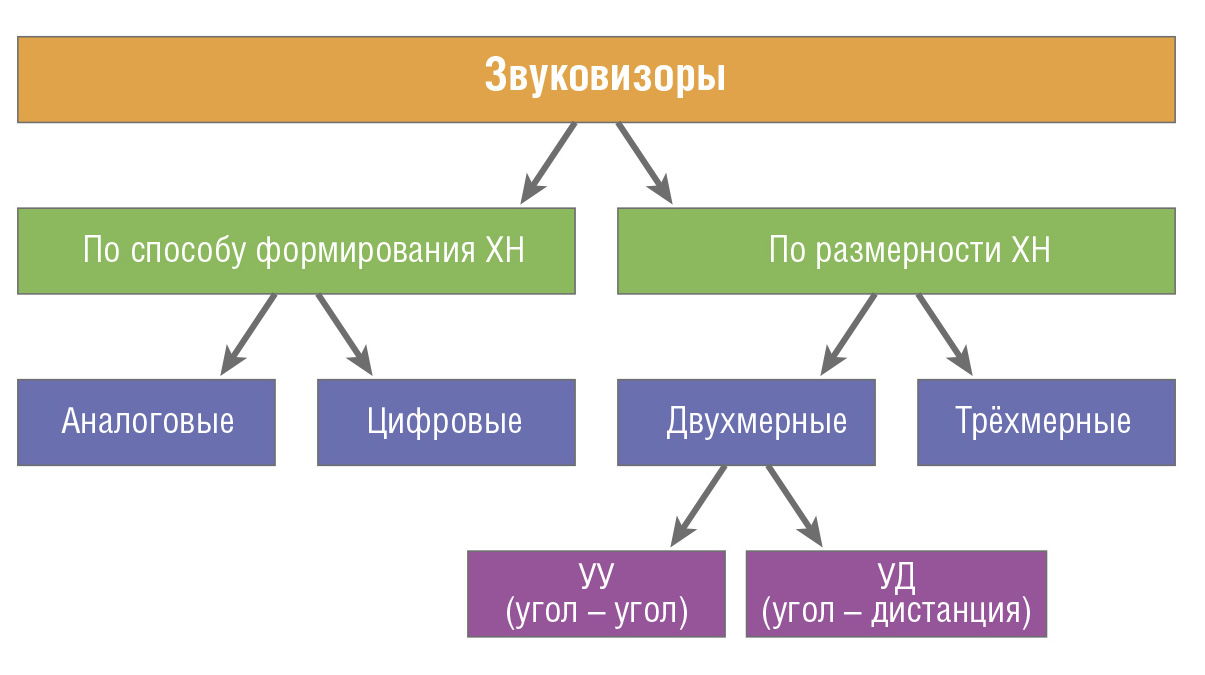 Звуковизоры

По способу формирования ХН

По размерности ХН

Аналоговые

Цифровые

Двухмерные

Трёхмерные

УУ
(угол – угол)

УД
(угол – дистанция)